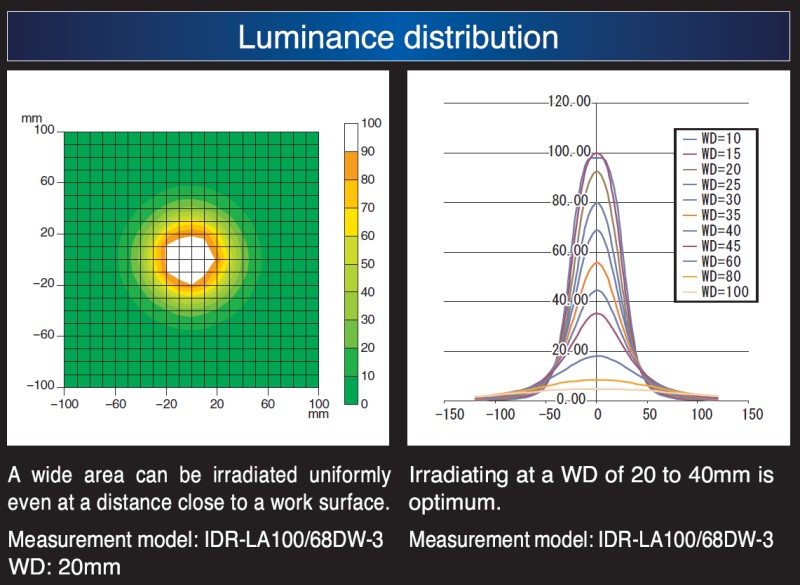 Luminance distribution

mm
100
60
20
−20
−60
−100
−100 −60 −20 20 60 100
mm

100
90
80
70
60
50
40
30
20
10
0

120.00
100.00
80.00
60.00
40.00
20.00
0.00
−150 −100 −50 0 50 100 150

WD=10
WD=15
WD=20
WD=25
WD=30
WD=35
WD=40
WD=45
WD=60
WD=80
WD=100

A wide area can be irradiated uniformly even at a distance close to a work surface.

Measurement model: IDR-LA100/68DW-3
WD: 20mm

Irradiating at a WD of 20 to 40mm is optimum.

Measurement model: IDR-LA100/68DW-3